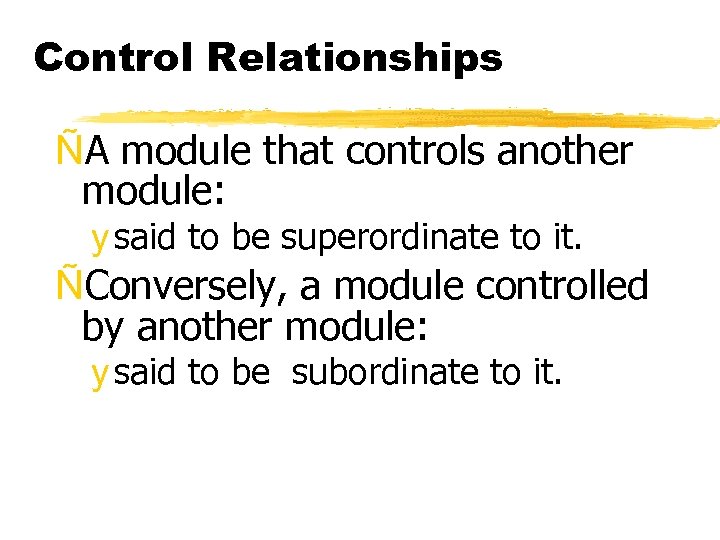 Control Relationships

ÑA module that controls another module:

y said to be superordinate to it.

ÑConversely, a module controlled by another module:

y said to be subordinate to it.